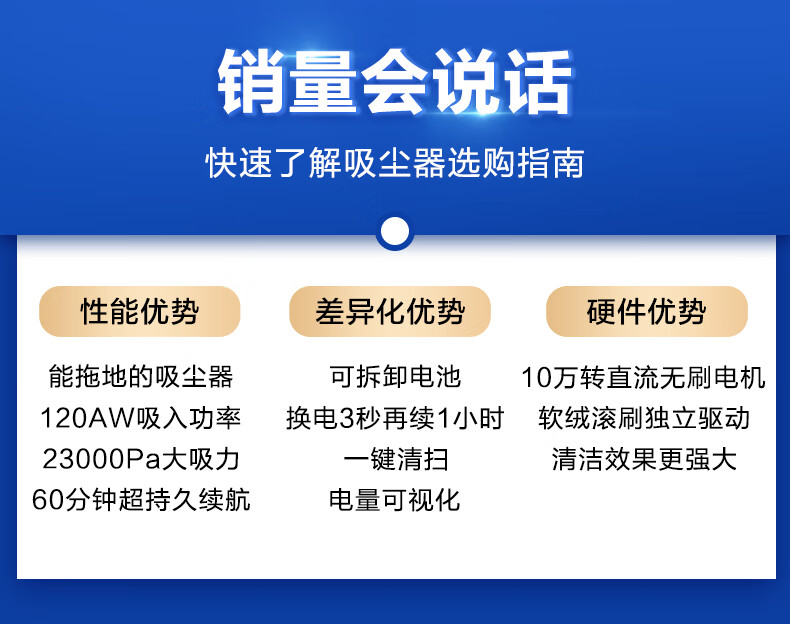 销量会说话

快速了解吸尘器选购指南

性能优势

能拖地的吸尘器
120AW吸入功率
23000Pa大吸力
60分钟超持久续航

差异化优势

可拆卸电池
换电3秒再续1小时
一键清扫
电量可视化

硬件优势

10万转直流无刷电机
软绒滚刷独立驱动
清洁效果更强大